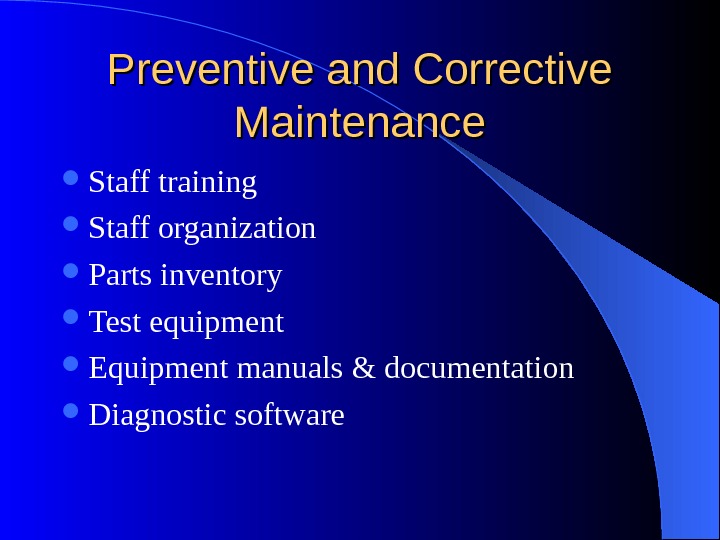 Preventive and Corrective Maintenance

- Staff training
- Staff organization
- Parts inventory
- Test equipment
- Equipment manuals & documentation
- Diagnostic software